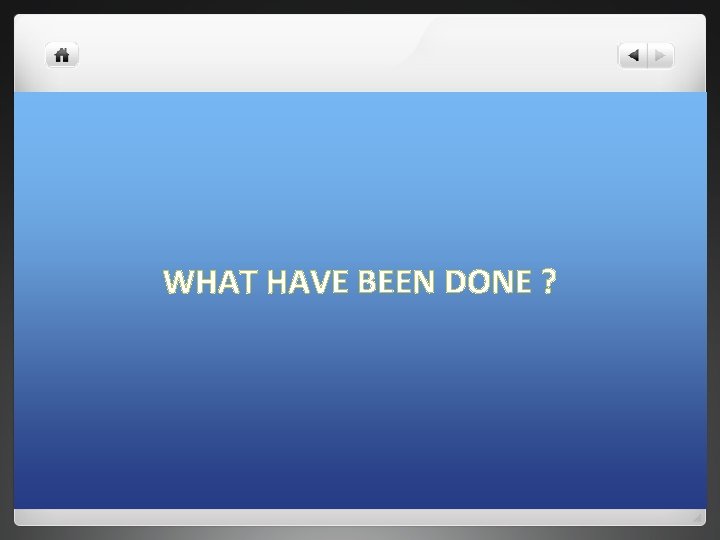 WHAT HAVE BEEN DONE ?